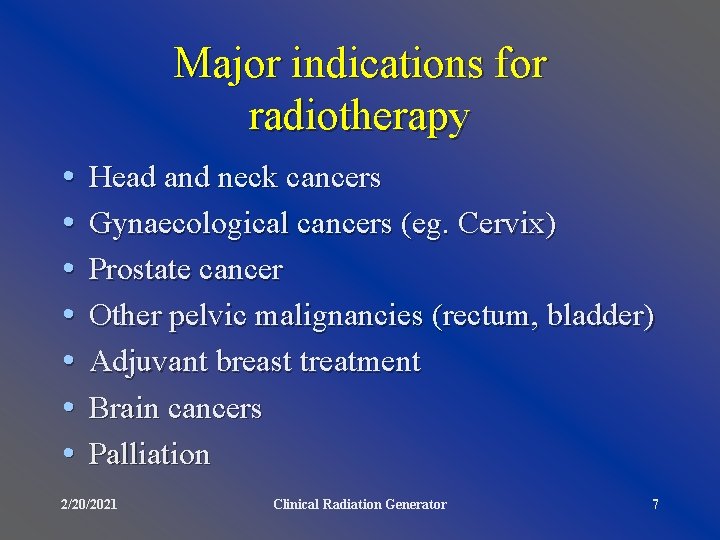 Major indications for radiotherapy

• Head and neck cancers
• Gynaecological cancers (eg. Cervix)
• Prostate cancer
• Other pelvic malignancies (rectum, bladder)
• Adjuvant breast treatment
• Brain cancers
• Palliation

2/20/2021 Clinical Radiation Generator 7